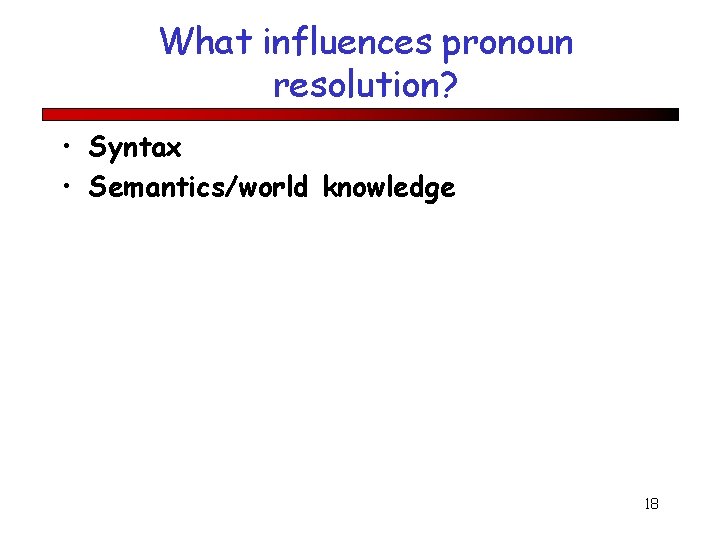 What influences pronoun resolution?

• Syntax
• Semantics/world knowledge

18